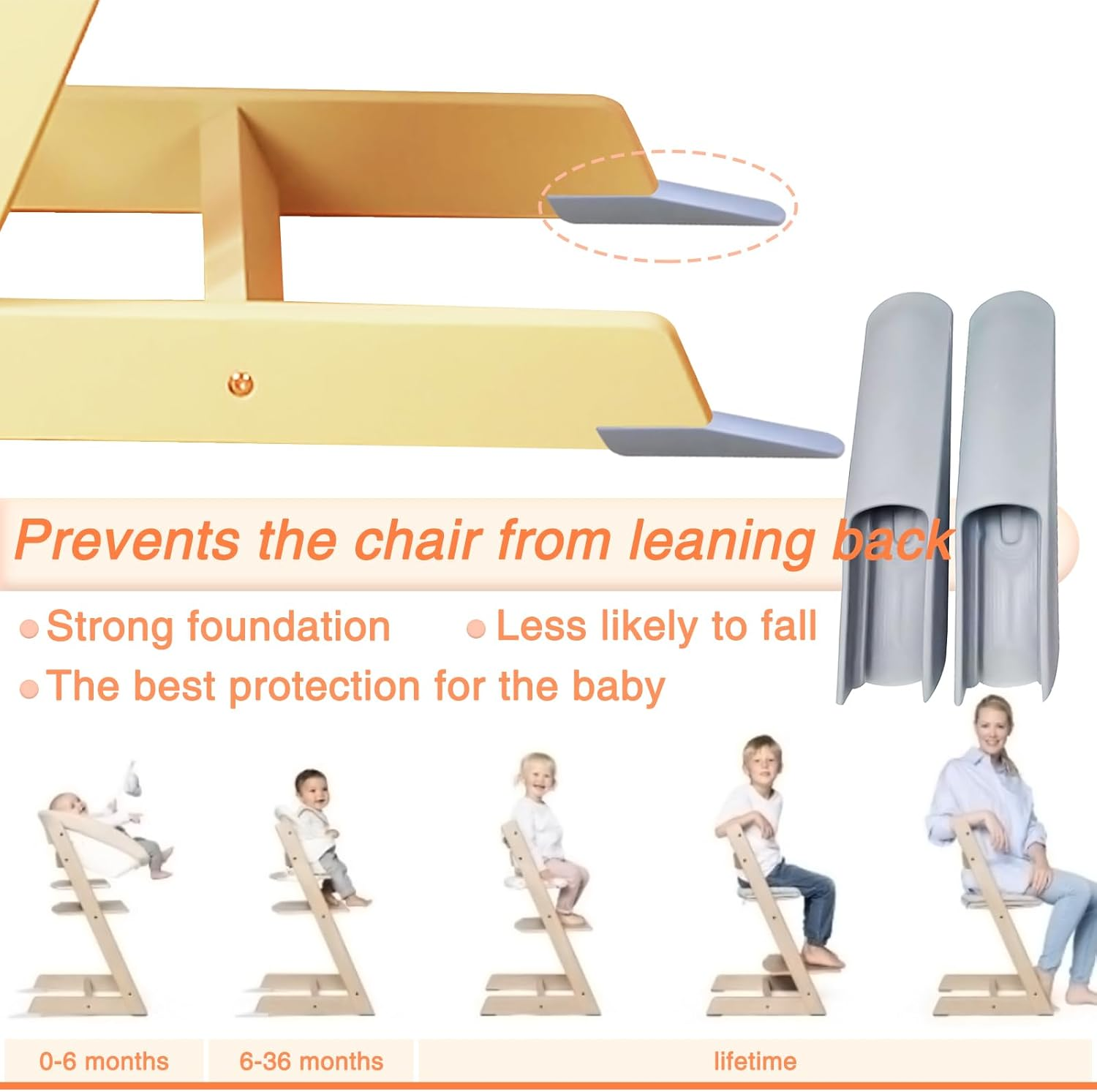 Prevents the chair from leaning back

Strong foundation

Less likely to fall

The best protection for the baby

0-6 months

6-36 months

lifetime